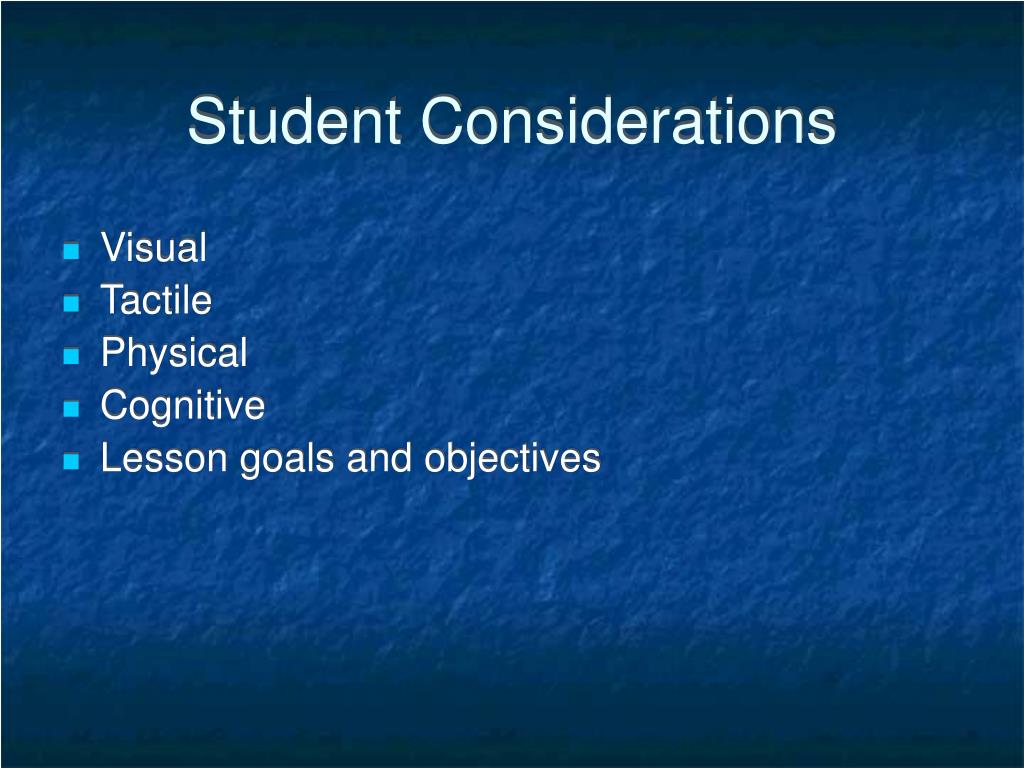 Student Considerations

- Visual
- Tactile
- Physical
- Cognitive
- Lesson goals and objectives